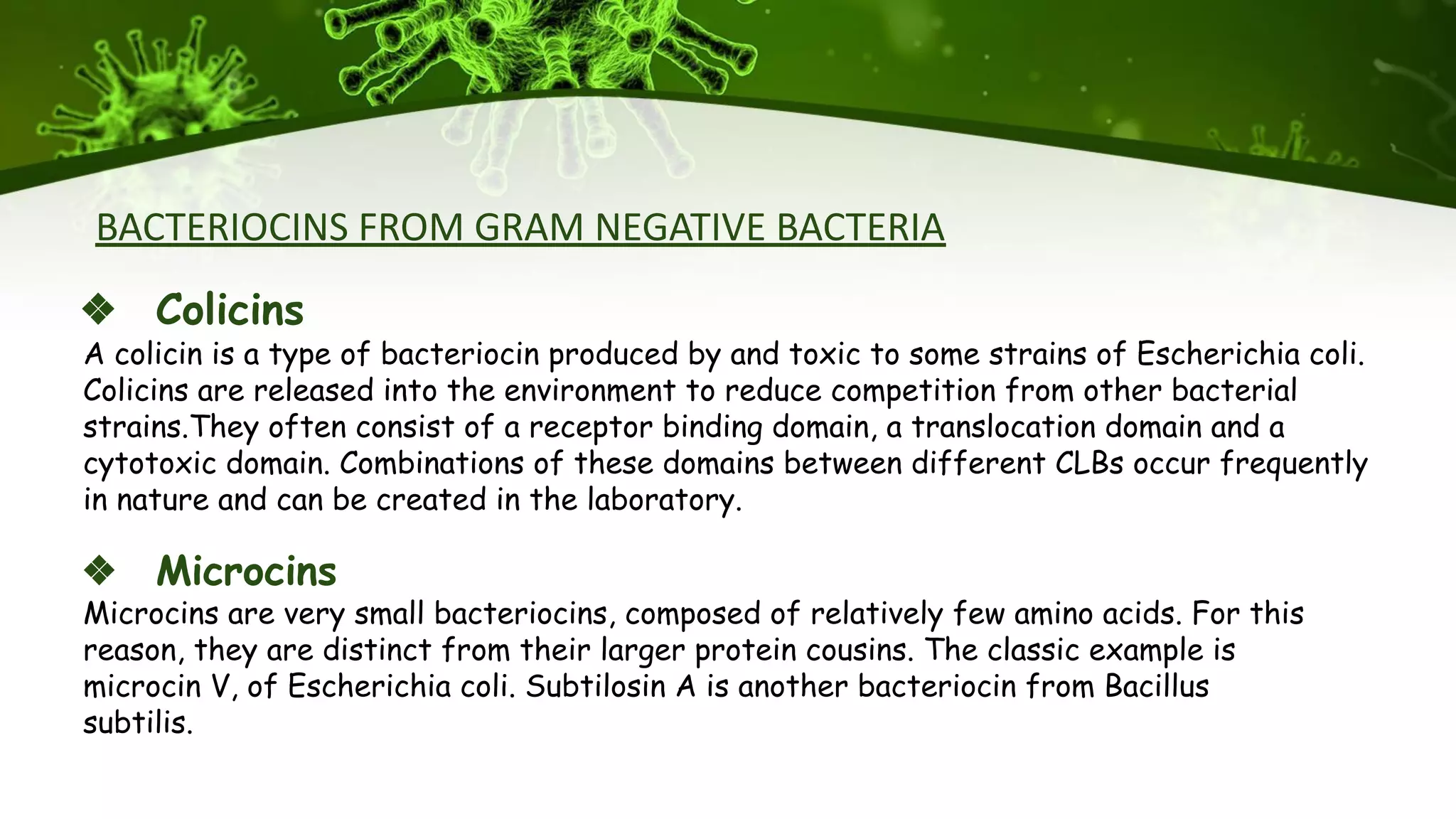 BACTERIOCINS FROM GRAM NEGATIVE BACTERIA

❖ Colicins

A colicin is a type of bacteriocin produced by and toxic to some strains of Escherichia coli. Colicins are released into the environment to reduce competition from other bacterial strains.They often consist of a receptor binding domain, a translocation domain and a cytotoxic domain. Combinations of these domains between different CLBs occur frequently in nature and can be created in the laboratory.

❖ Microcins

Microcins are very small bacteriocins, composed of relatively few amino acids. For this reason, they are distinct from their larger protein cousins. The classic example is microcin V, of Escherichia coli. Subtilosin A is another bacteriocin from Bacillus subtilis.